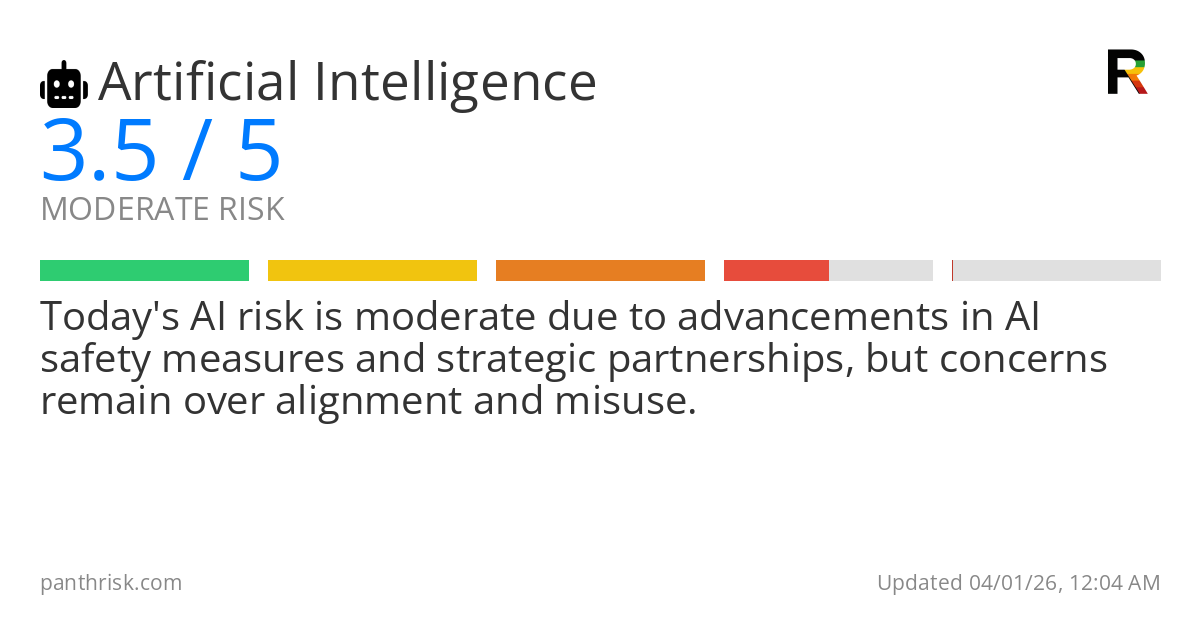 Artificial Intelligence

R

3.5 / 5

MODERATE RISK

Today's AI risk is moderate due to advancements in AI safety measures and strategic partnerships, but concerns remain over alignment and misuse.

panthrisk.com

Updated 04/01/26, 12:04 AM